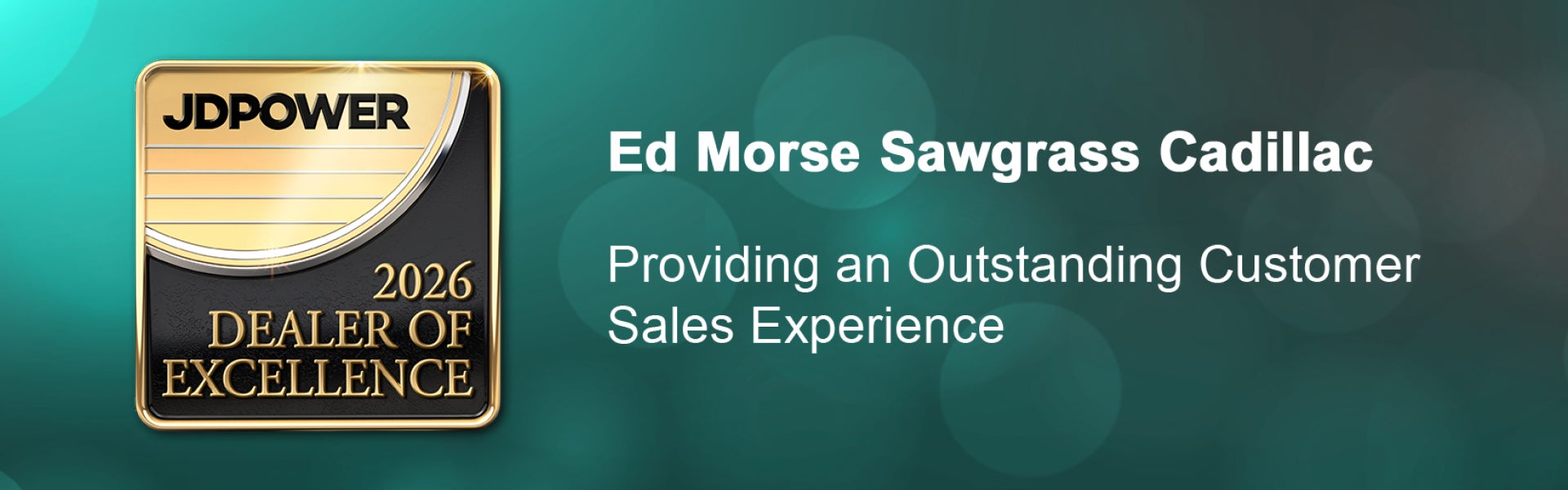 JDPOWER

2026
DEALER OF
EXCELLENCE

Ed Morse Sawgrass Cadillac

Providing an Outstanding Customer Sales Experience